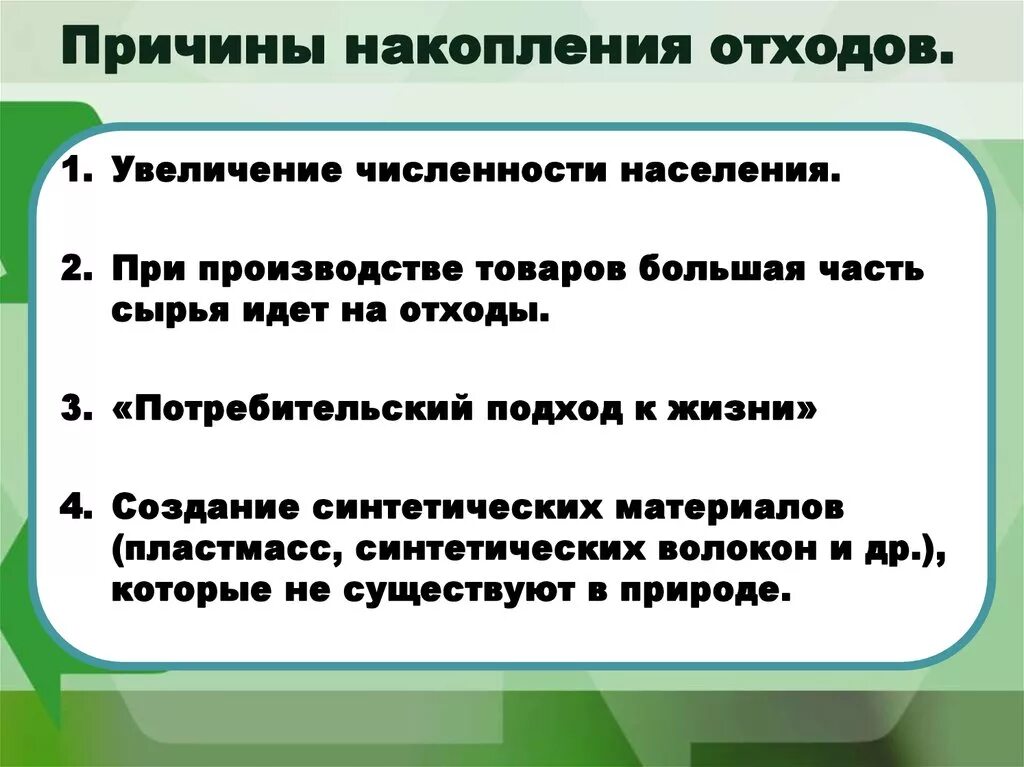 Причины накопления отходов.

1. Увеличение численности населения.

2. При производстве товаров большая часть сырья идет на отходы.

3. «Потребительский подход к жизни»

4. Создание синтетических материалов (пластмасс, синтетических волокон и др.), которые не существуют в природе.